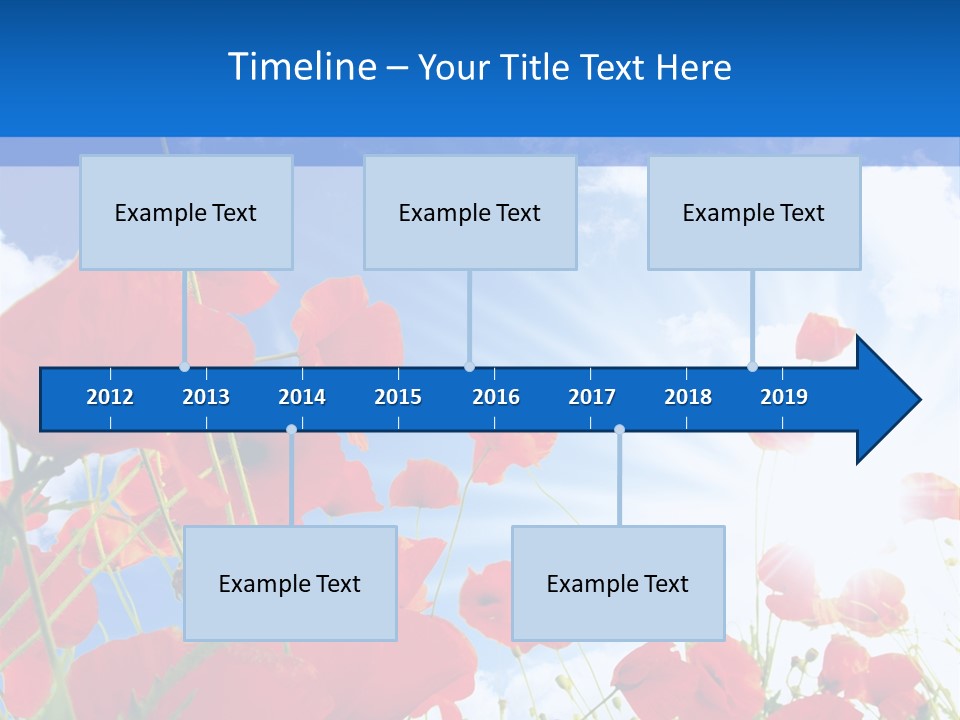 Timeline – Your Title Text Here

Example Text

Example Text

Example Text

2012 2013 2014 2015 2016 2017 2018 2019

Example Text

Example Text